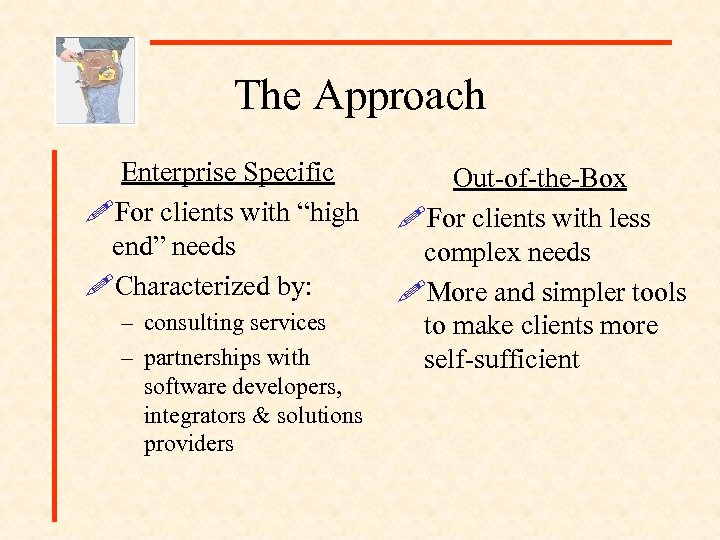 The Approach

Enterprise Specific

For clients with “high end” needs

Characterized by:

– consulting services

– partnerships with software developers, integrators & solutions providers

Out-of-the-Box

For clients with less complex needs

More and simpler tools to make clients more self-sufficient